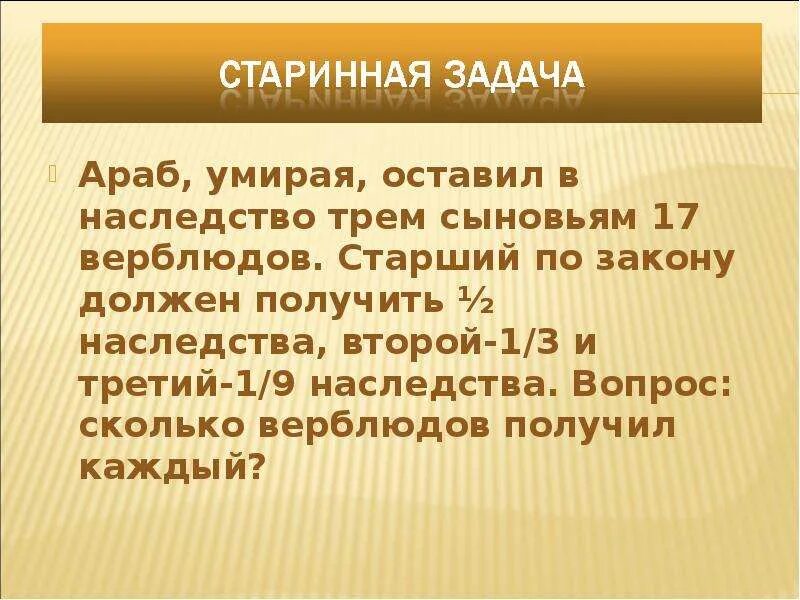 СТАРИННАЯ ЗАДАЧА

Араб, умирая, оставил в наследство трем сыновьям 17 верблюдов. Старший по закону должен получить ½ наследства, второй-1/3 и третий-1/9 наследства. Вопрос: сколько верблюдов получил каждый?